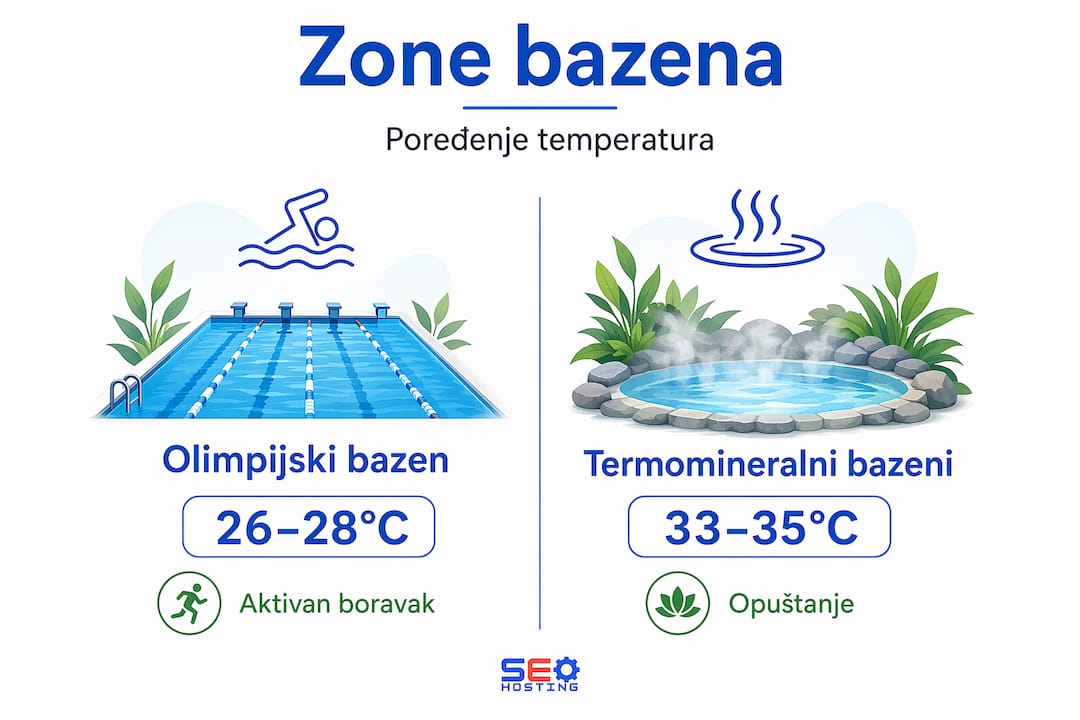 Zone bazena

Poređenje temperatura

Olimpijski bazen

26–28°C

Aktivan boravak

Termomineralni bazeni

33–35°C

Opuštanje

SEO HOSTING